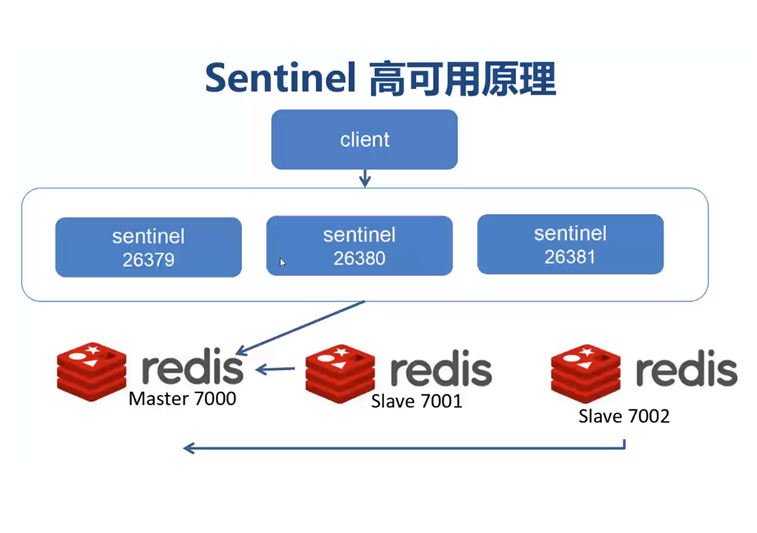 Sentinel 高可用原理

client

sentinel 26379

sentinel 26380

sentinel 26381

redis
Master 7000

redis
Slave 7001

redis
Slave 7002